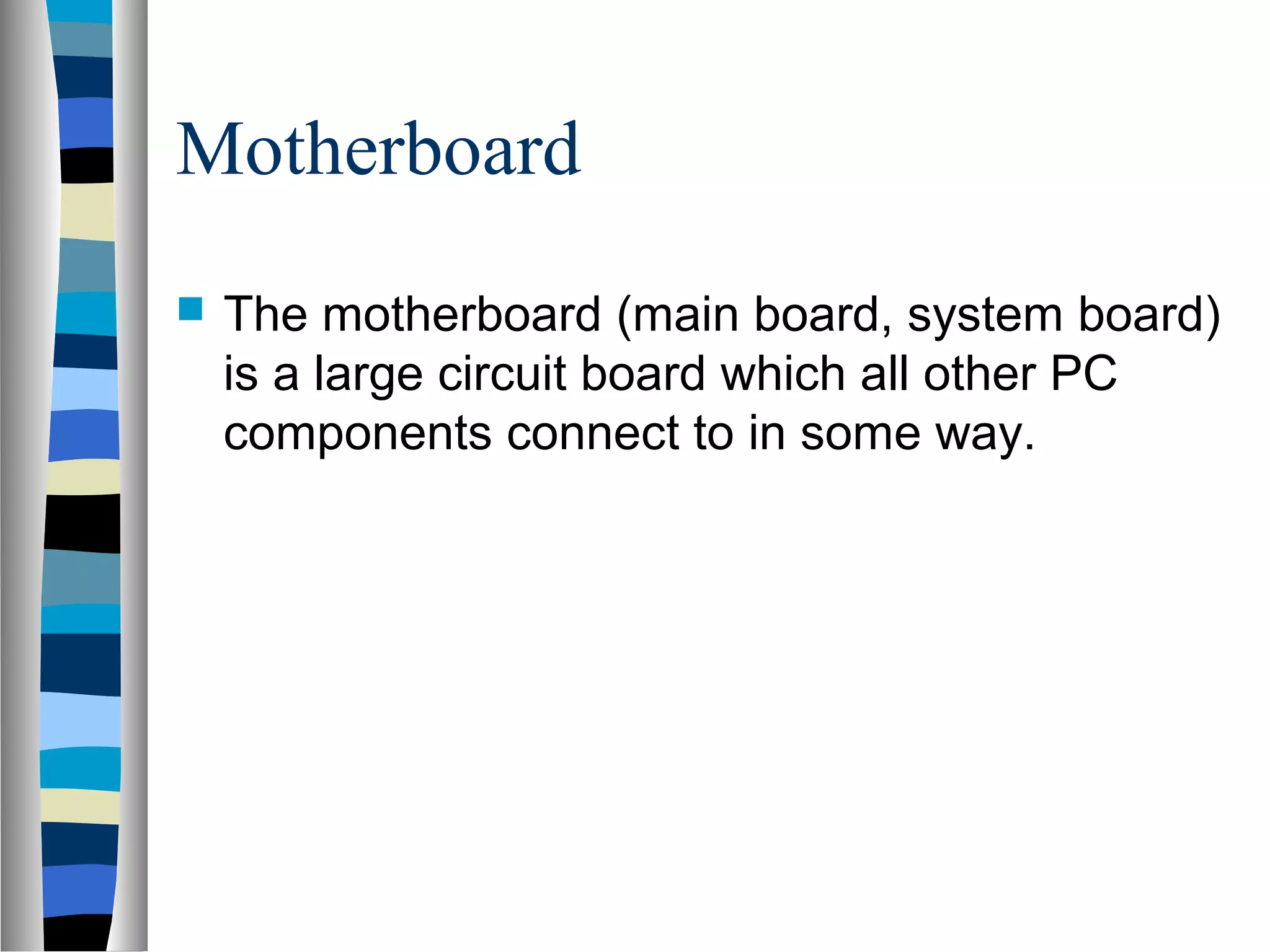 Motherboard

The motherboard (main board, system board) is a large circuit board which all other PC components connect to in some way.